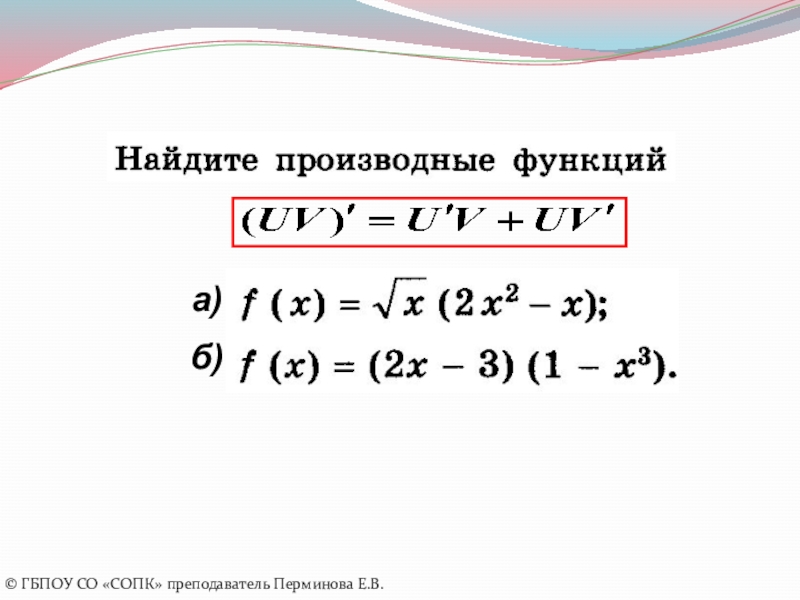 Найдите производные функций

$(UV)' = U'V + UV'$

а) $f(x) = \sqrt{x}(2x^2 - x);$

б) $f(x) = (2x - 3)(1 - x^3).$

© ГБПОУ СО «СОПК» преподаватель Перминова Е.В.